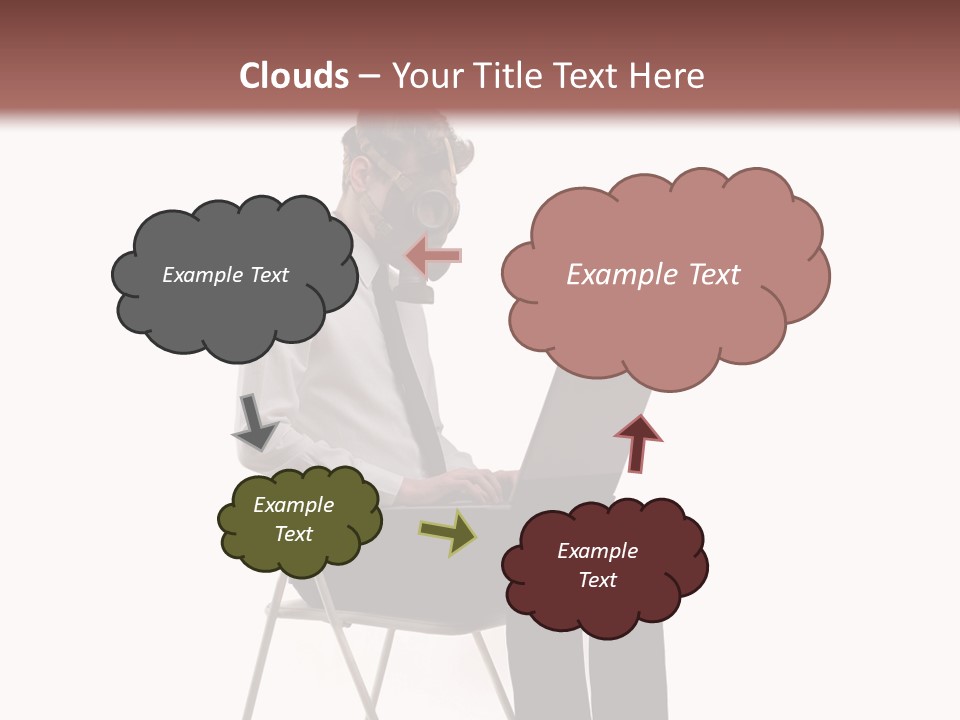 Clouds – Your Title Text Here

Example Text

Example Text

Example Text

Example Text